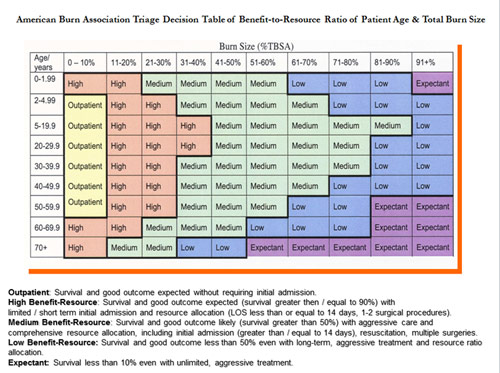 American Burn Association Triage Decision Table of Benefit-to-Resource Ratio of Patient Age & Total Burn Size

Burn Size (%TBSA)

| Age/ years | 0 – 10% | 11-20% | 21-30% | 31-40% | 41-50% | 51-60% | 61-70% | 71-80% | 81-90% | 91+% |
|---|---|---|---|---|---|---|---|---|---|---|
| 0-1.99 | High | High | Medium | Medium | Medium | Medium | Low | Low | Low | Expectant |
| 2-4.99 | Outpatient | High | High | Medium | Medium | Medium | Medium | Low | Low | Low |
| 5-19.9 | Outpatient | High | High | High | Medium | Medium | Medium | Medium | Medium | Low |
| 20-29.9 | Outpatient | High | High | High | Medium | Medium | Medium | Medium | Low | Low |
| 30-39.9 | Outpatient | High | High | Medium | Medium | Medium | Medium | Medium | Low | Low |
| 40-49.9 | Outpatient | High | High | Medium | Medium | Medium | Medium | Low | Low | Low |
| 50-59.9 | Outpatient | High | High | Medium | Medium | Medium | Low | Low | Expectant | Expectant |
| 60-69.9 | High | High | Medium | Medium | Medium | Low | Low | Low | Expectant | Expectant |
| 70+ | High | Medium | Medium | Low | Low | Expectant | Expectant | Expectant | Expectant | Expectant |

**Outpatient**: Survival and good outcome expected without requiring initial admission.
**High Benefit-Resource**: Survival and good outcome expected (survival greater then / equal to 90%) with limited / short term initial admission and resource allocation (LOS less than or equal to 14 days, 1-2 surgical procedures).
**Medium Benefit-Resource**: Survival and good outcome likely (survival greater than 50%) with aggressive care and comprehensive resource allocation, including initial admission (greater than / equal to 14 days), resuscitation, multiple surgeries.
**Low Benefit-Resource:** Survival and good outcome less than 50% even with long-term, aggressive treatment and resource ratio allocation.
**Expectant:** Survival less than 10% even with unlimited, aggressive treatment.